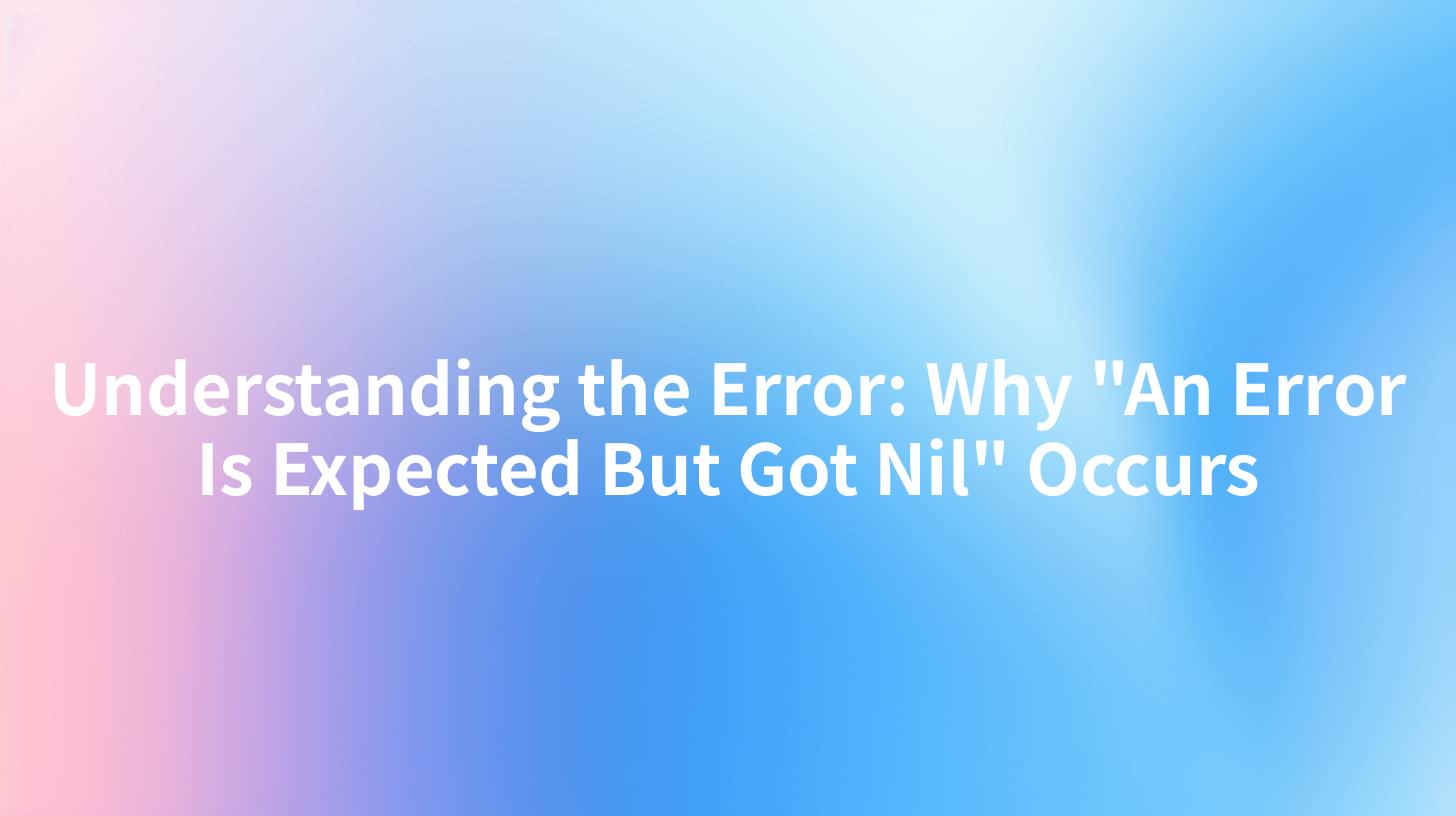 Understanding the Error: Why "An Error Is Expected But Got Nil" Occurs